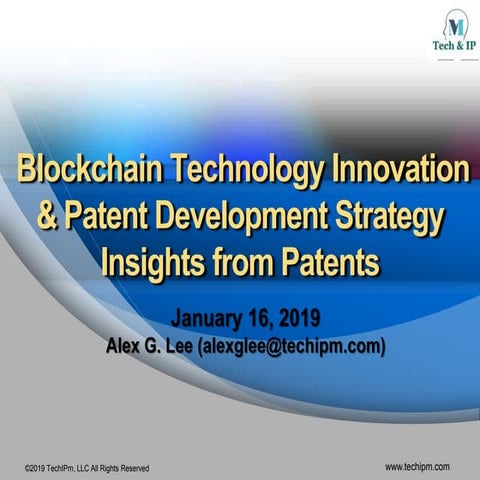 M
Tech & IP

Blockchain Technology Innovation & Patent Development Strategy Insights from Patents

January 16, 2019
Alex G. Lee (alexglee@techipm.com)

©2019 TechIPm, LLC All Rights Reserved

www.techipm.com